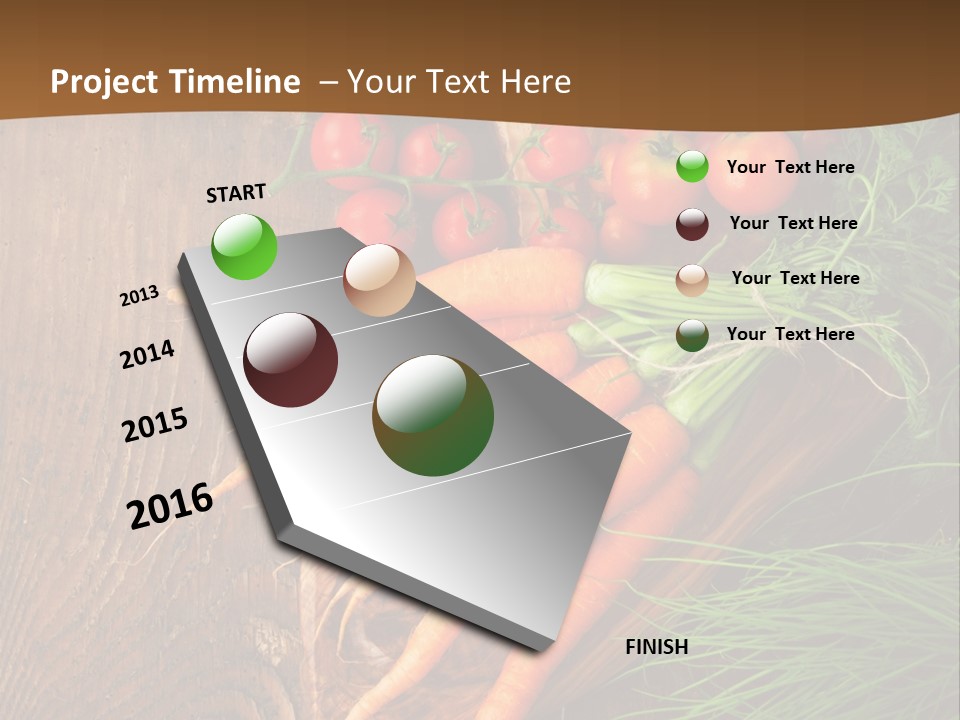 Project Timeline – Your Text Here

START

2013

2014

2015

2016

FINISH

Your Text Here

Your Text Here

Your Text Here

Your Text Here